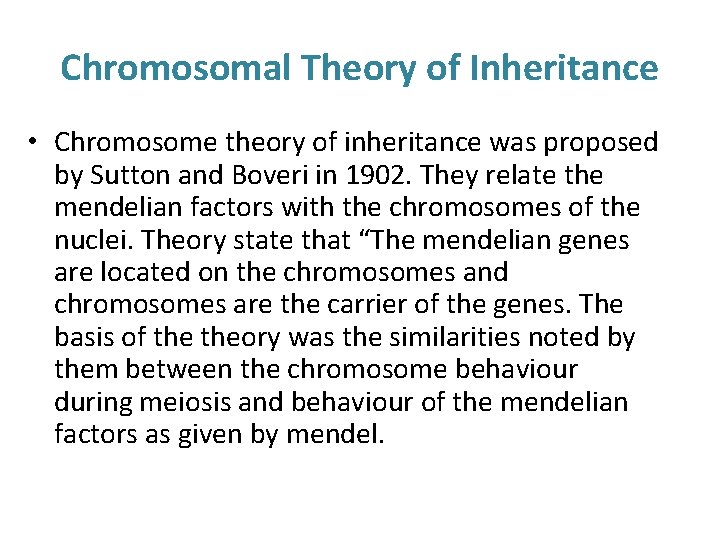 Chromosomal Theory of Inheritance

• Chromosome theory of inheritance was proposed by Sutton and Boveri in 1902. They relate the mendelian factors with the chromosomes of the nuclei. Theory state that “The mendelian genes are located on the chromosomes and chromosomes are the carrier of the genes. The basis of the theory was the similarities noted by them between the chromosome behaviour during meiosis and behaviour of the mendelian factors as given by mendel.